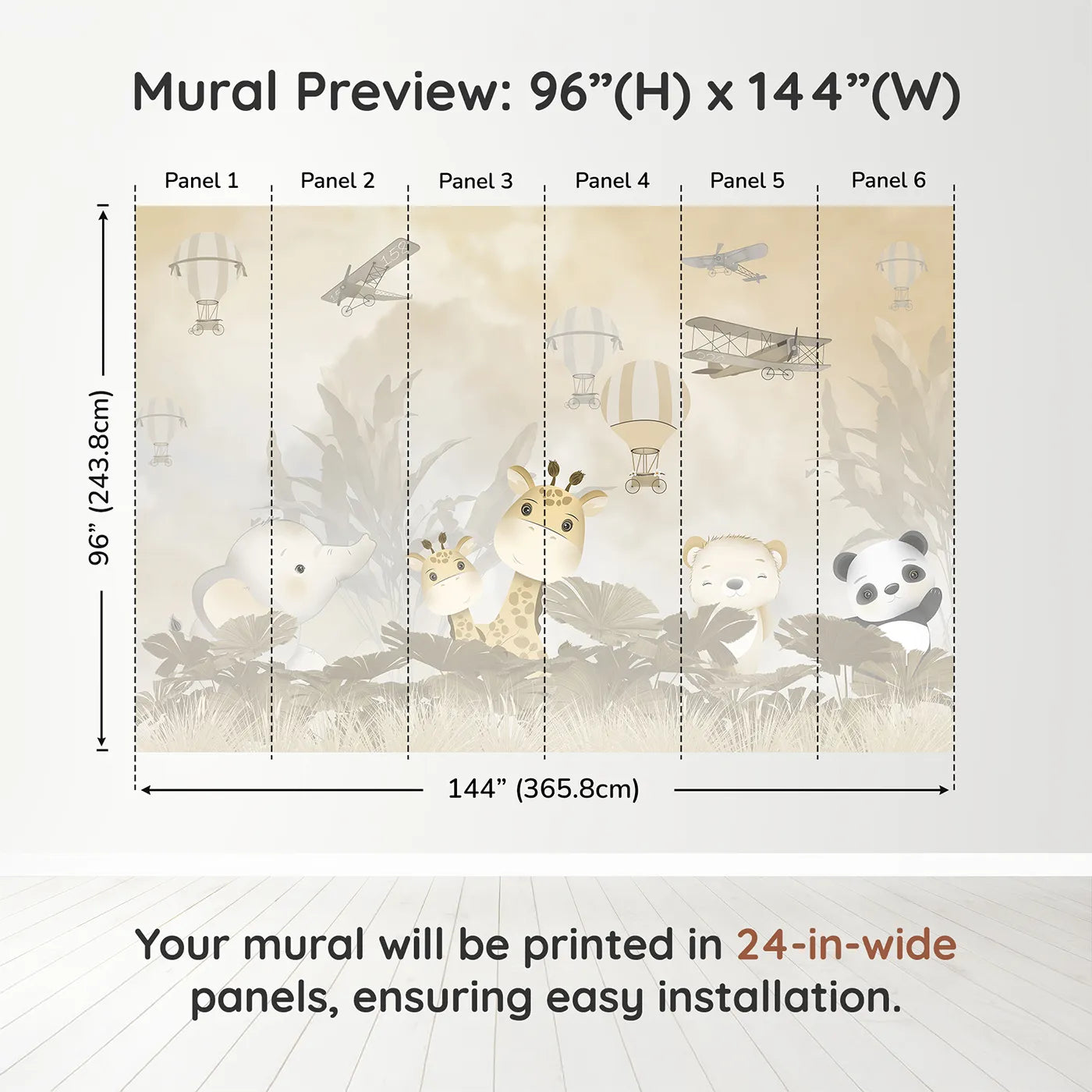 Mural Preview: 96”(H) x 144”(W)

Panel 1
Panel 2
Panel 3
Panel 4
Panel 5
Panel 6

96” (243.8cm)

144” (365.8cm)

Your mural will be printed in 24-in-wide panels, ensuring easy installation.